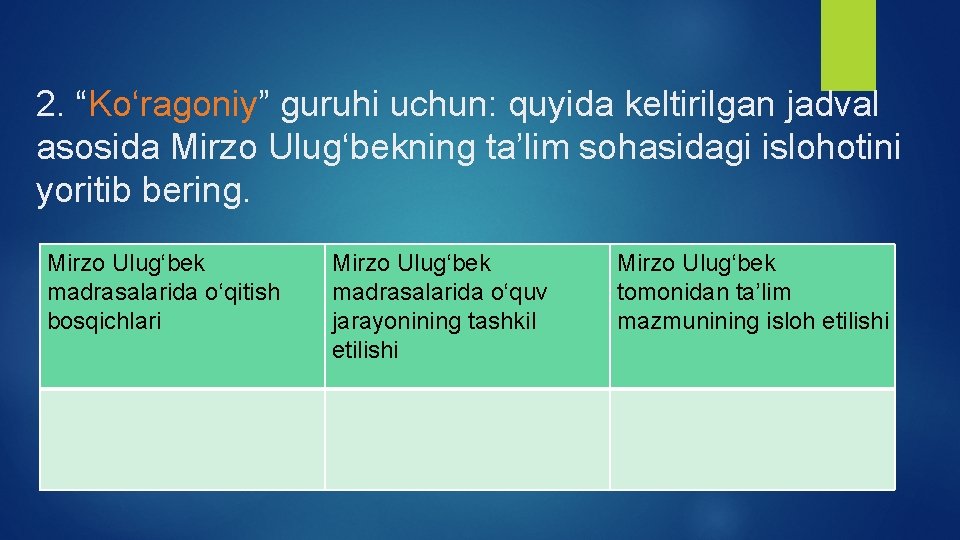 2. “Ko‘ragoniy” guruhi uchun: quyida keltirilgan jadval asosida Mirzo Ulug‘bekning ta’lim sohasidagi islohotini yoritib bering.

| Mirzo Ulug‘bek madrasalarida o‘qitish bosqichlari | Mirzo Ulug‘bek madrasalarida o‘quv jarayonining tashkil etilishi | Mirzo Ulug‘bek tomonidan ta’lim mazmunining isloh etilishi |
|---|---|---|
| | | |